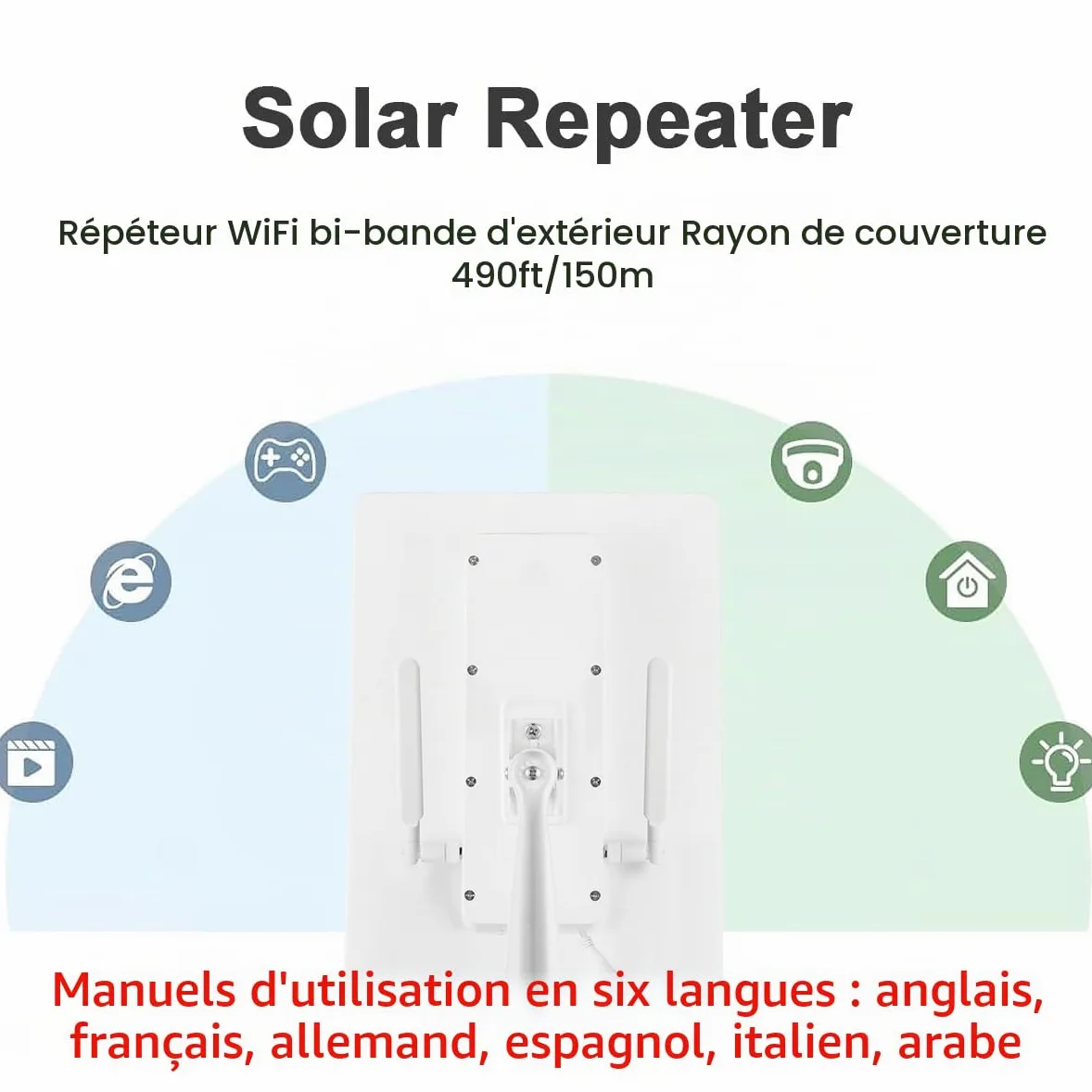 Solar Repeater

Répéteur WiFi bi-bande d'extérieur Rayon de couverture 490ft/150m

Manuels d'utilisation en six langues : anglais, français, allemand, espagnol, italien, arabe